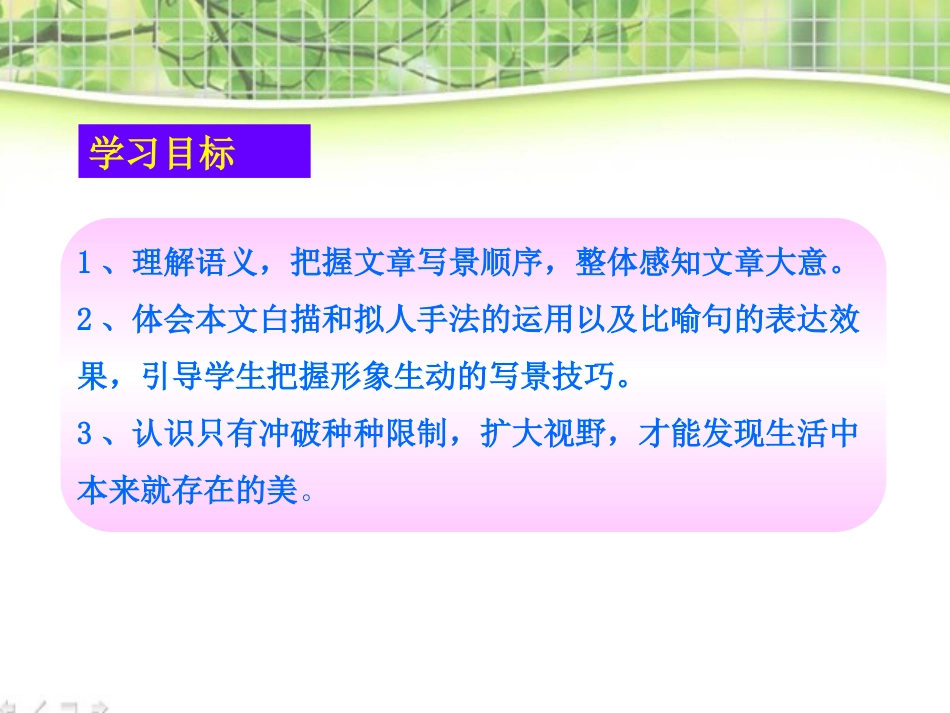 学习目标

1、理解语义，把握文章写景顺序，整体感知文章大意。

2、体会本文白描和拟人手法的运用以及比喻句的表达效果，引导学生把握形象生动的写景技巧。

3、认识只有冲破种种限制，扩大视野，才能发现生活中本来就存在的美。